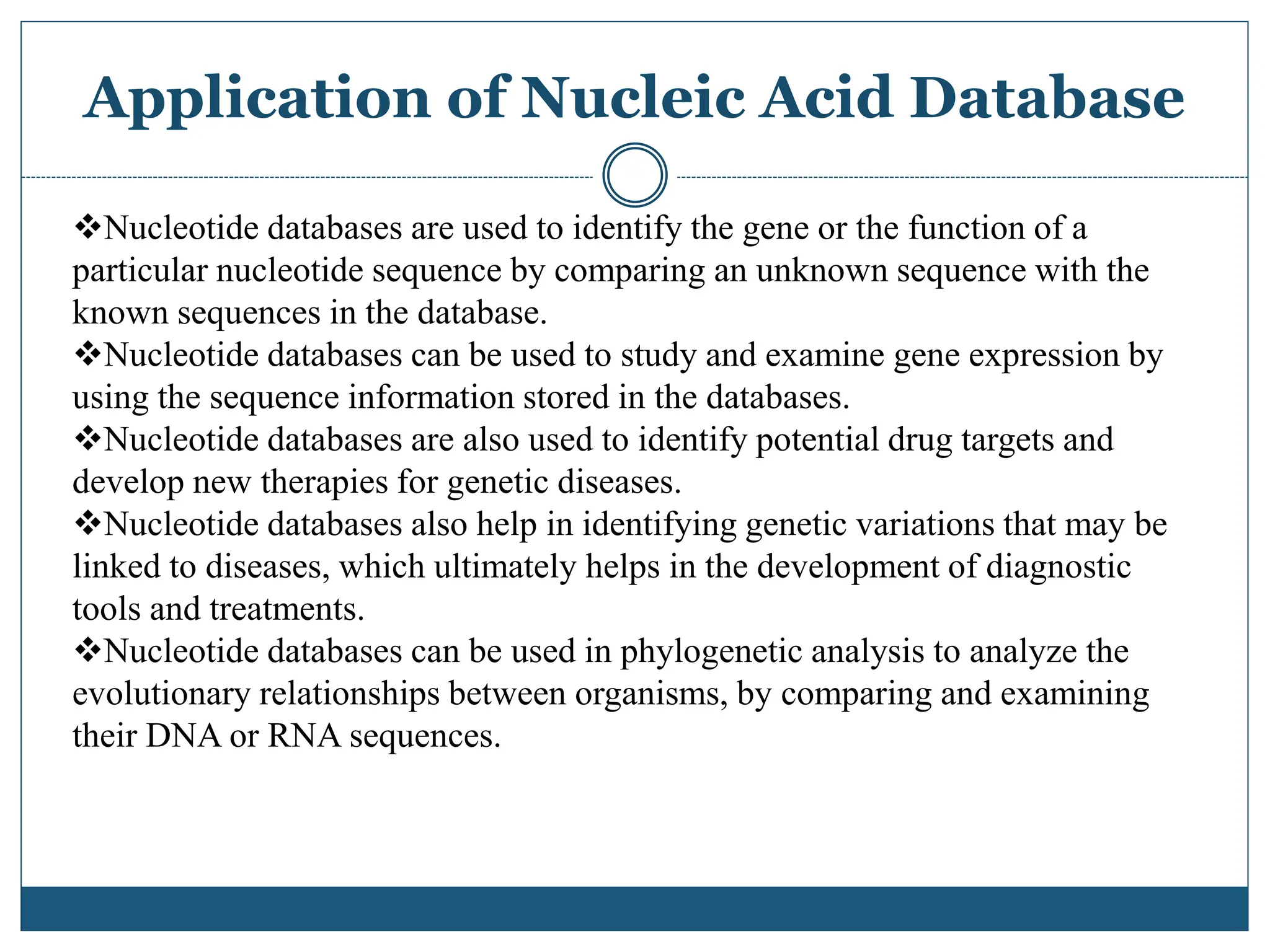 Application of Nucleic Acid Database

❖Nucleotide databases are used to identify the gene or the function of a particular nucleotide sequence by comparing an unknown sequence with the known sequences in the database.
❖Nucleotide databases can be used to study and examine gene expression by using the sequence information stored in the databases.
❖Nucleotide databases are also used to identify potential drug targets and develop new therapies for genetic diseases.
❖Nucleotide databases also help in identifying genetic variations that may be linked to diseases, which ultimately helps in the development of diagnostic tools and treatments.
❖Nucleotide databases can be used in phylogenetic analysis to analyze the evolutionary relationships between organisms, by comparing and examining their DNA or RNA sequences.